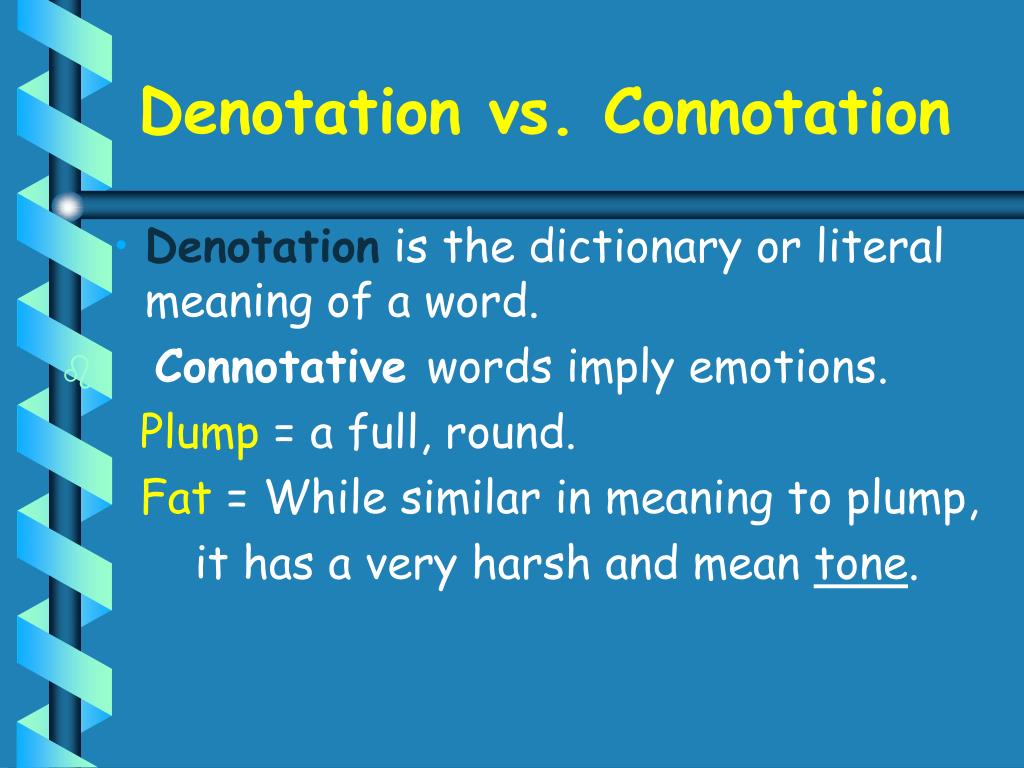 Denotation vs. Connotation

• Denotation is the dictionary or literal meaning of a word.

Connotative words imply emotions.

Plump = a full, round.

Fat = While similar in meaning to plump, it has a very harsh and mean tone.